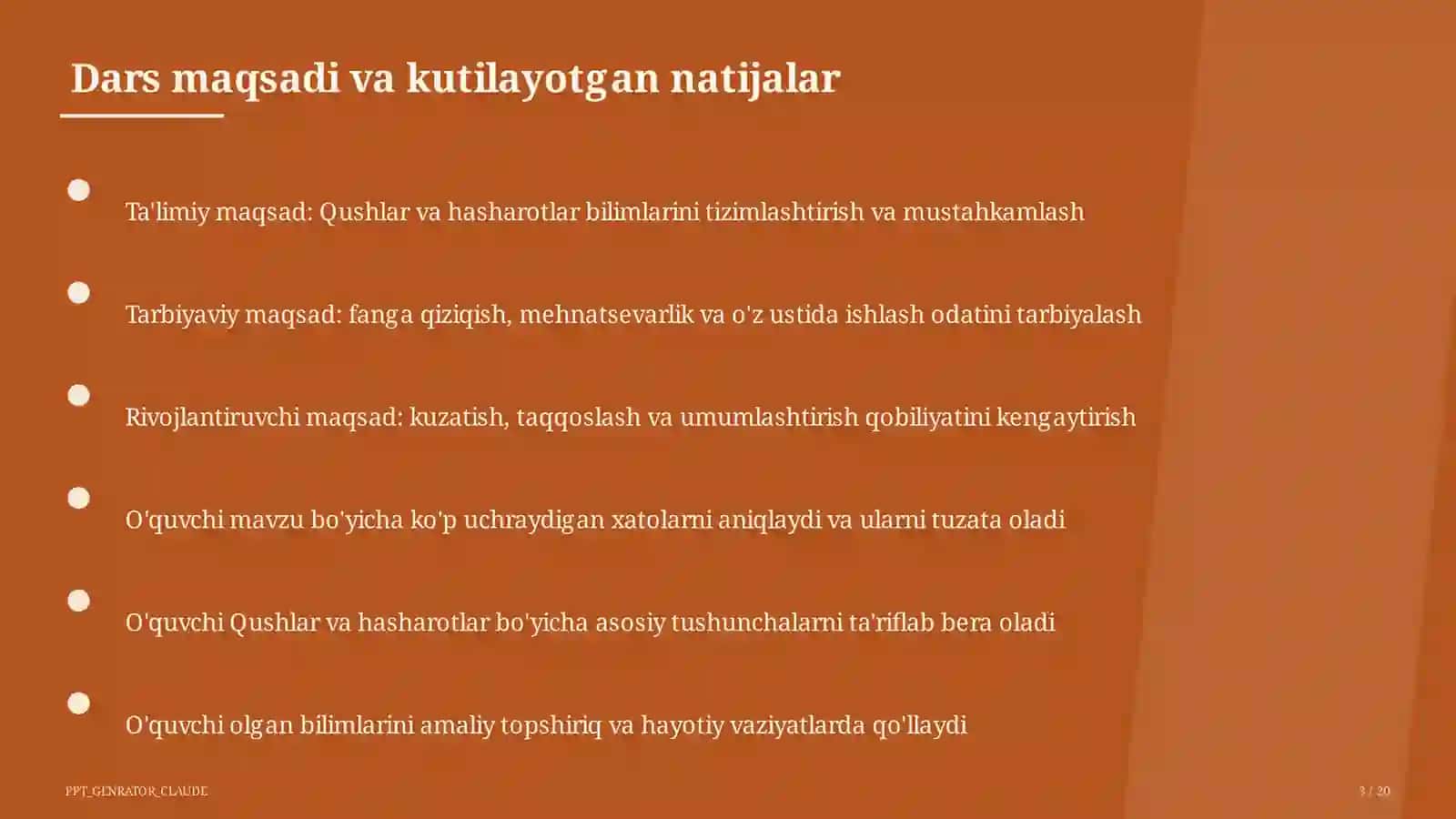 Dars maqsadi va kutilayotgan natijalar

Ta'limiy maqsad: Qushlar va hasharotlar bilimlarini tizimlashtirish va mustahkamlash

Tarbiyaviy maqsad: fanga qiziqish, mehnatsevarlik va o'z ustida ishlash odatini tarbiyalash

Rivojlantiruvchi maqsad: kuzatish, taqqoslash va umumlashtirish qobiliyatini kengaytirish

O'quvchi mavzu bo'yicha ko'p uchraydigan xatolarni aniqlaydi va ularni tuzata oladi

O'quvchi Qushlar va hasharotlar bo'yicha asosiy tushunchalarni ta'riflab bera oladi

O'quvchi olgan bilimlarini amaliy topshiriq va hayotiy vaziyatlarda qo'llaydi

PPT_GENRATOR_CLAUDE

3 / 20